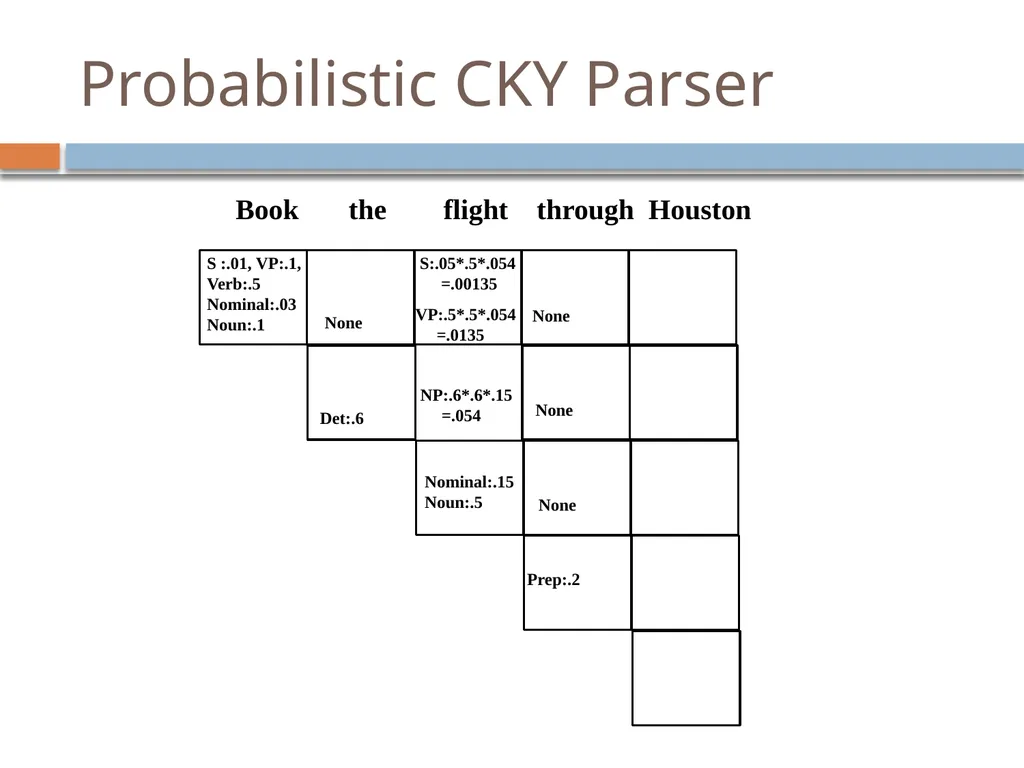 Probabilistic CKY Parser

| Book | the | flight | through | Houston |
|---|---|---|---|---|
| S :.01, VP:.1, Verb:.5 Nominal:.03 Noun:.1 | None | S:.05\*.5\*.054 =.00135 VP:.5\*.5\*.054 =.0135 | None | |
| | Det:.6 | NP:.6\*.6\*.15 =.054 | None | |
| | | Nominal:.15 Noun:.5 | None | |
| | | | Prep:.2 | |
| | | | | |